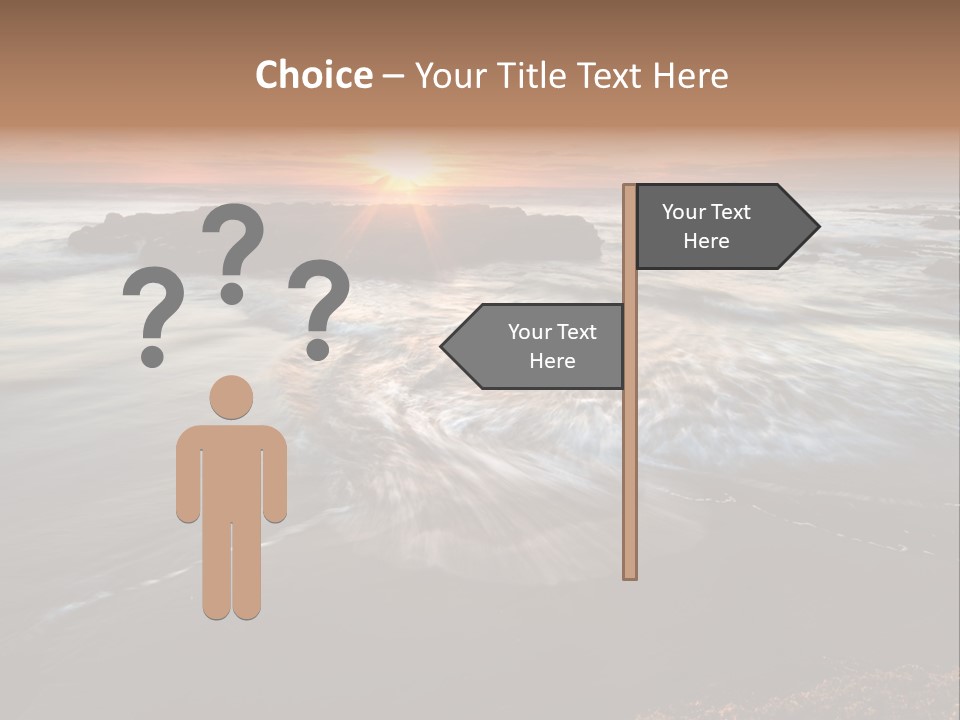 Choice – Your Title Text Here

? ? ?

Your Text Here

Your Text Here